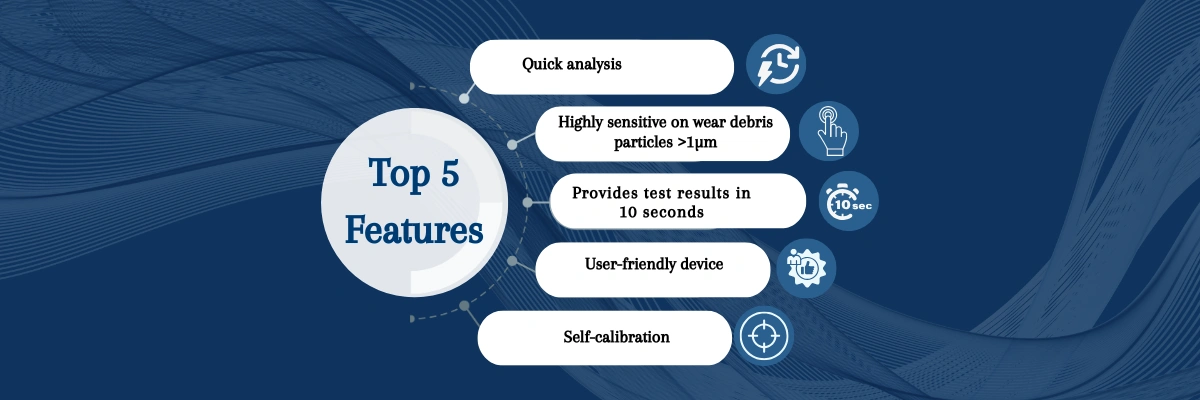 Top 5 Features

Quick analysis

Highly sensitive on wear debris particles >1µm

Provides test results in 10 seconds

10 sec

User-friendly device

Self-calibration